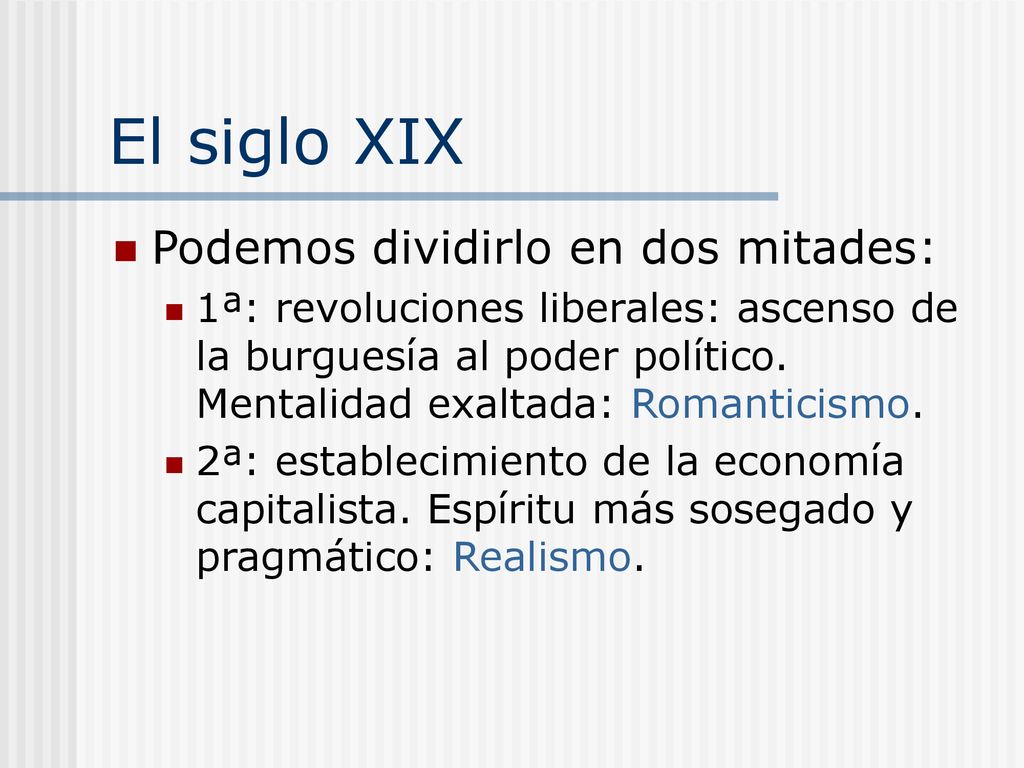 El siglo XIX

Podemos dividirlo en dos mitades:

1ª: revoluciones liberales: ascenso de la burguesía al poder político. Mentalidad exaltada: Romanticismo.

2ª: establecimiento de la economía capitalista. Espíritu más sosegado y pragmático: Realismo.